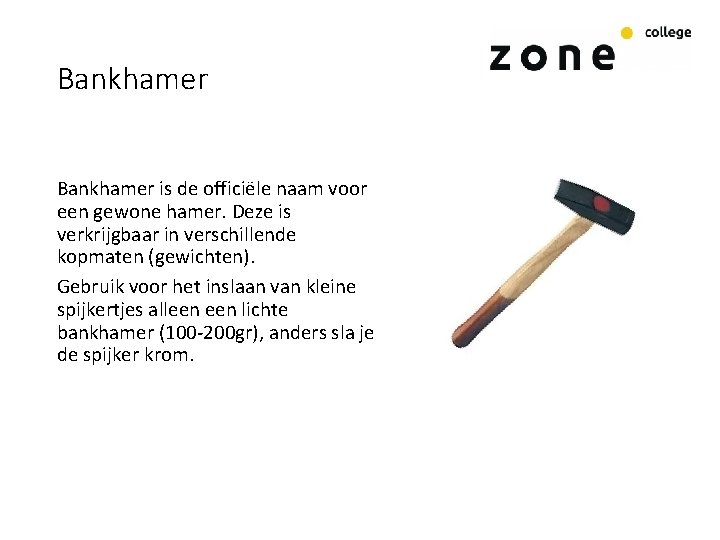 zone college

Bankhamer

Bankhamer is de officiële naam voor een gewone hamer. Deze is verkrijgbaar in verschillende kopmaten (gewichten).

Gebruik voor het inslaan van kleine spijkertjes alleen een lichte bankhamer (100-200gr), anders sla je de spijker krom.